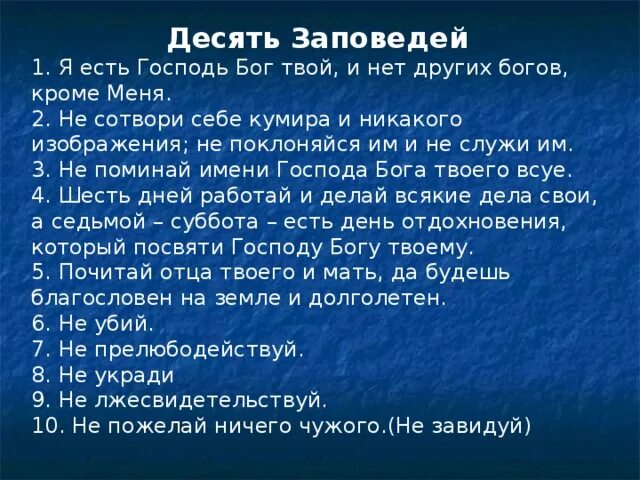 Десять Заповедей
1. Я есть Господь Бог твой, и нет других богов, кроме Меня.
2. Не сотвори себе кумира и никакого изображения; не поклоняйся им и не служи им.
3. Не поминай имени Господа Бога твоего всуе.
4. Шесть дней работай и делай всякие дела свои, а седьмой – суббота – есть день отдохновения, который посвяти Господу Богу твоему.
5. Почитай отца твоего и мать, да будешь благословен на земле и долголетен.
6. Не убий.
7. Не прелюбодействуй.
8. Не укради
9. Не лжесвидетельствуй.
10. Не пожелай ничего чужого.(Не завидуй)